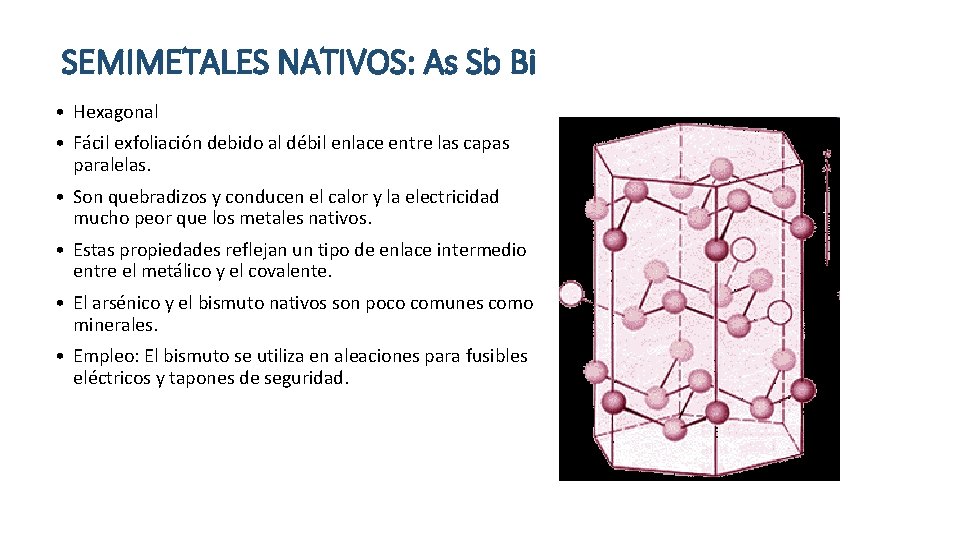 SEMIMETALES NATIVOS: As Sb Bi

• Hexagonal

• Fácil exfoliación debido al débil enlace entre las capas paralelas.

• Son quebradizos y conducen el calor y la electricidad mucho peor que los metales nativos.

• Estas propiedades reflejan un tipo de enlace intermedio entre el metálico y el covalente.

• El arsénico y el bismuto nativos son poco comunes como minerales.

• Empleo: El bismuto se utiliza en aleaciones para fusibles eléctricos y tapones de seguridad.